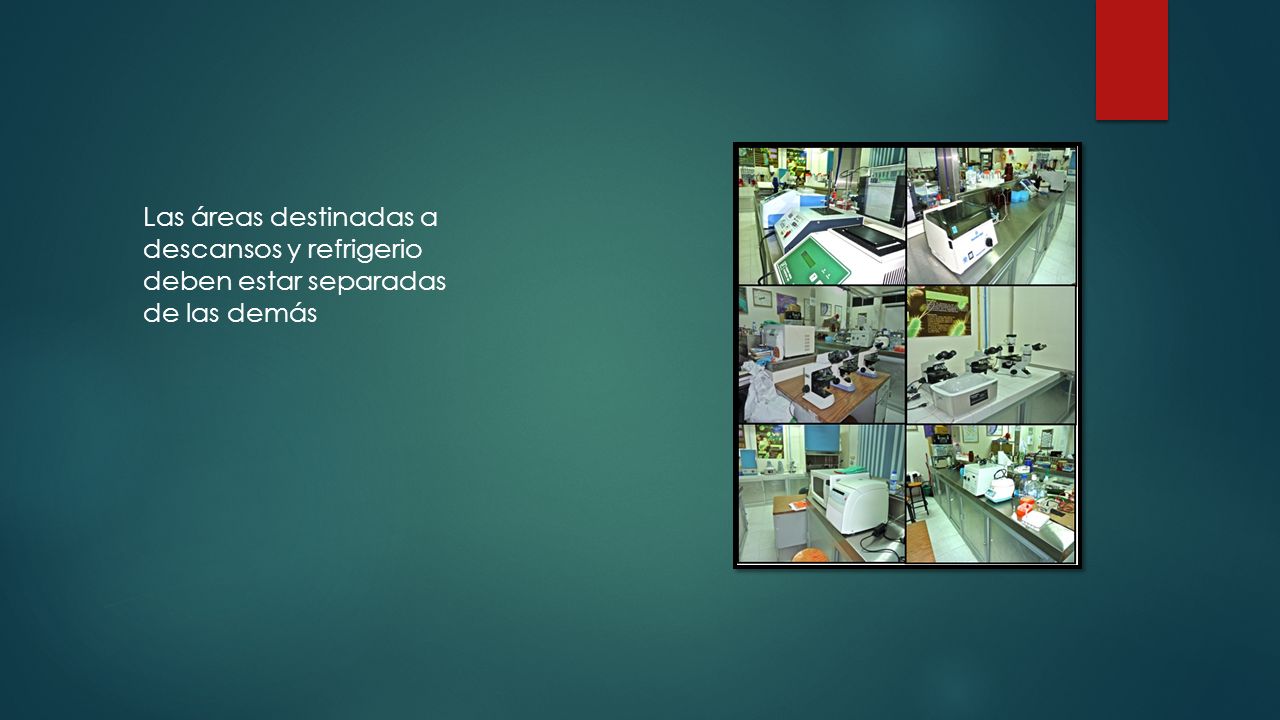 Las áreas destinadas a descansos y refrigerio deben estar separadas de las demás